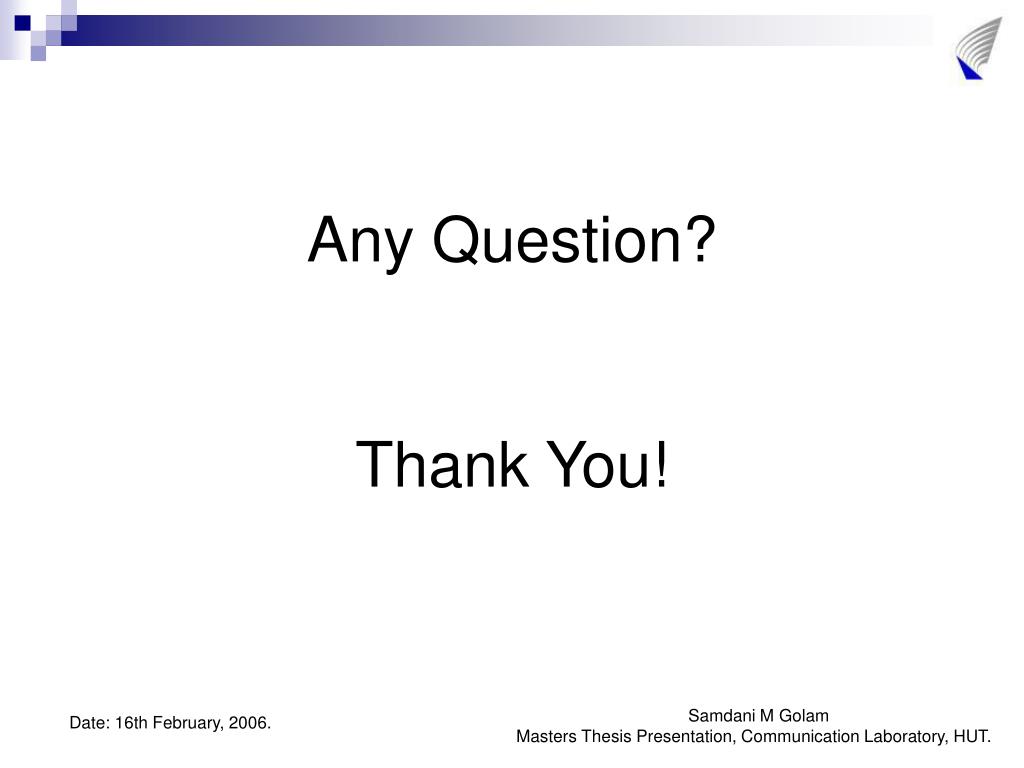 Any Question?

Thank You!

Date: 16th February, 2006.

Samdani M Golam
Masters Thesis Presentation, Communication Laboratory, HUT.